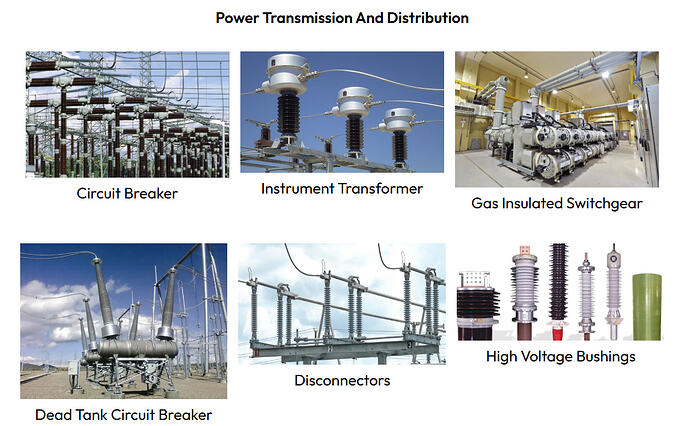 Power Transmission And Distribution

Circuit Breaker

Instrument Transformer

Gas Insulated Switchgear

Dead Tank Circuit Breaker

Disconnectors

High Voltage Bushings